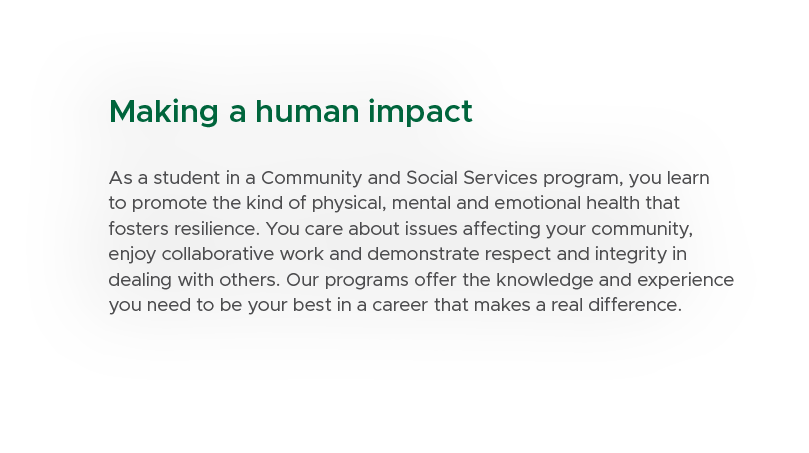 Making a human impact

As a student in a Community and Social Services program, you learn to promote the kind of physical, mental and emotional health that fosters resilience. You care about issues affecting your community, enjoy collaborative work and demonstrate respect and integrity in dealing with others. Our programs offer the knowledge and experience you need to be your best in a career that makes a real difference.